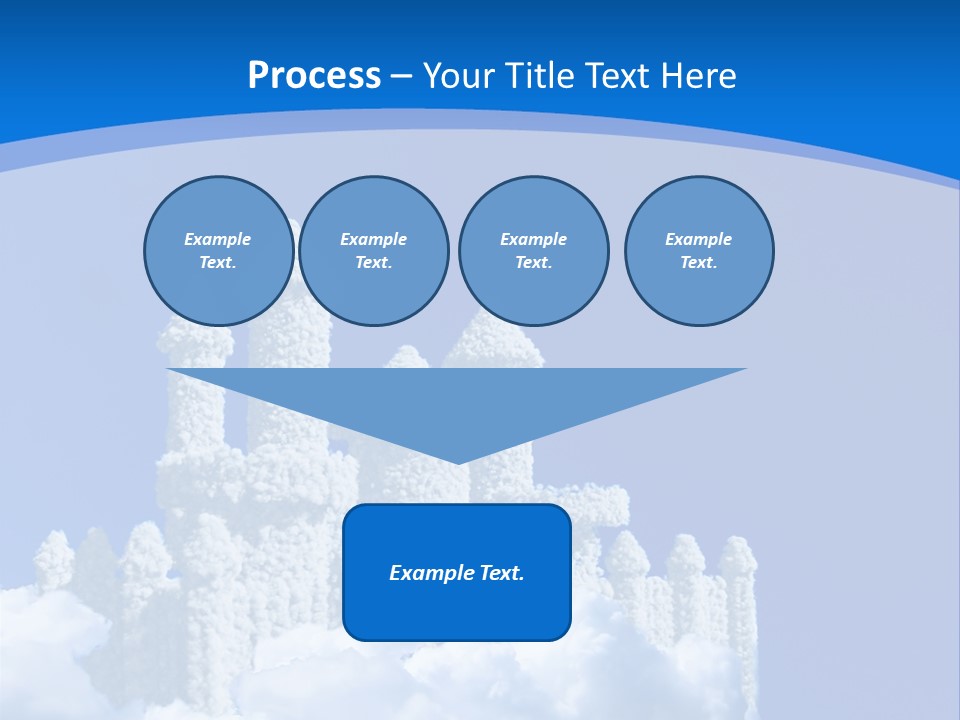 Process – Your Title Text Here

Example Text.

Example Text.

Example Text.

Example Text.

Example Text.